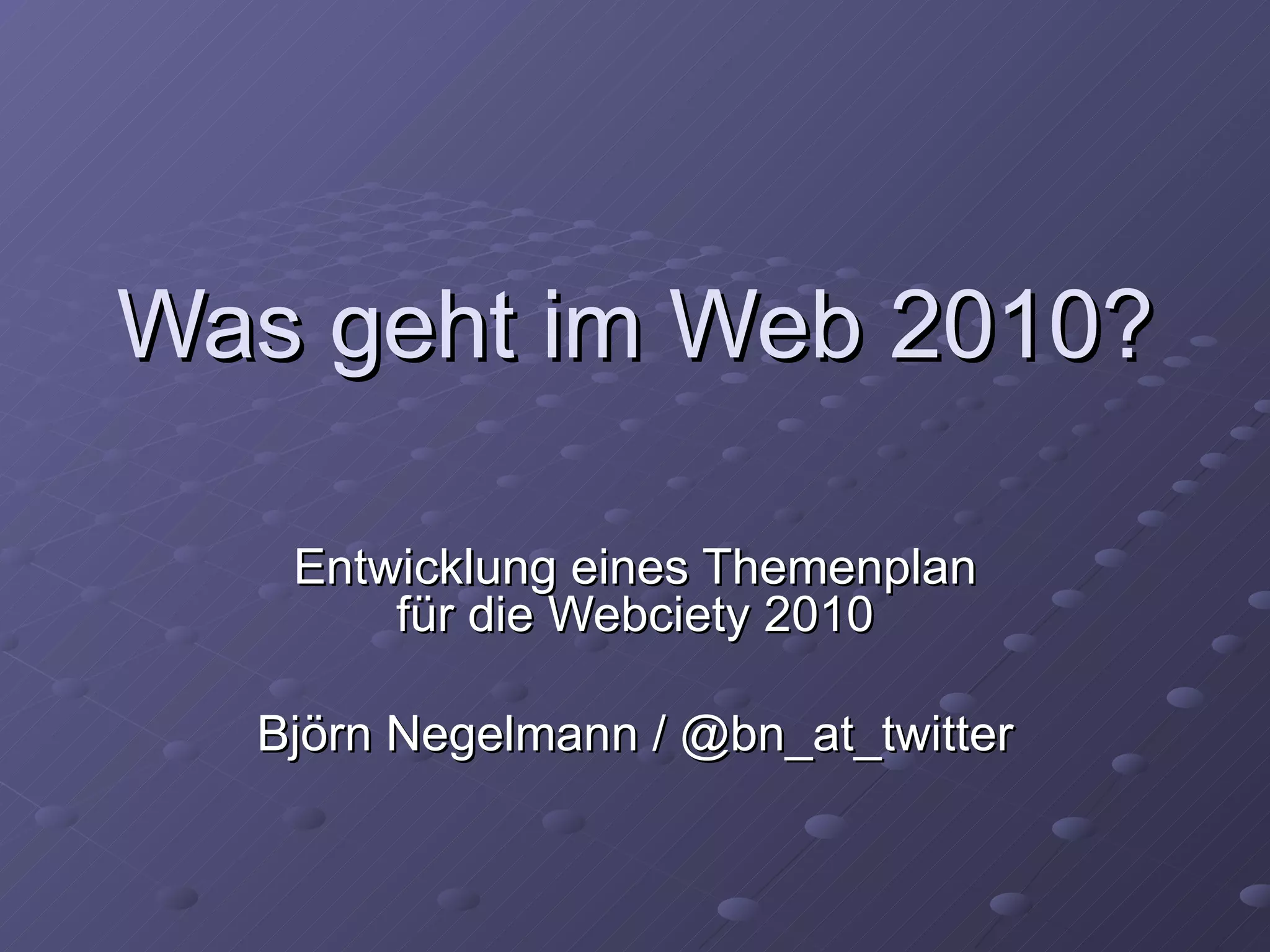 Was geht im Web 2010?

Entwicklung eines Themenplan
für die Webciety 2010

Björn Negelmann / @bn_at_twitter